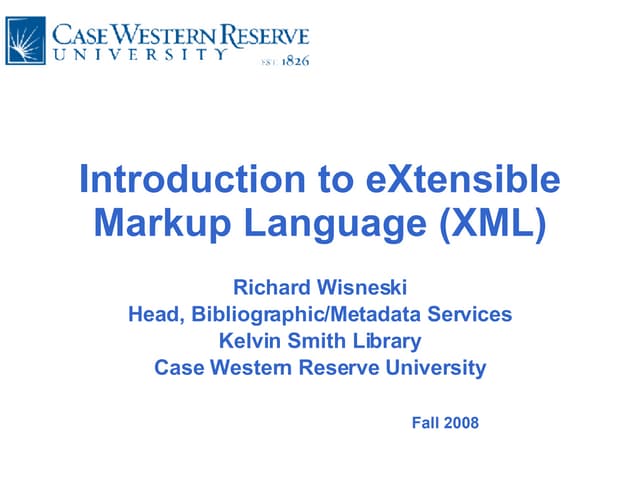 CASE WESTERN RESERVE
UNIVERSITY
EST. 1826

Introduction to eXtensible Markup Language (XML)

Richard Wisneski
Head, Bibliographic/Metadata Services
Kelvin Smith Library
Case Western Reserve University

Fall 2008